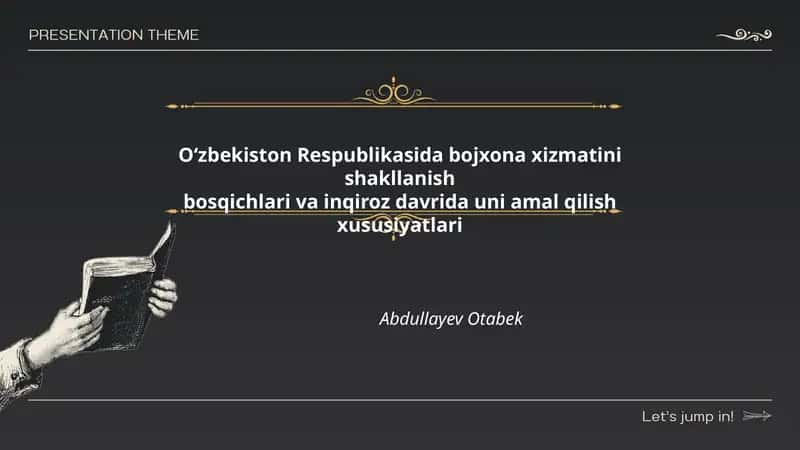 PRESENTATION THEME

O‘zbekiston Respublikasida bojxona xizmatini shakllanish
bosqichlari va inqiroz davrida uni amal qilish xususiyatlari

Abdullayev Otabek

Let's jump in!